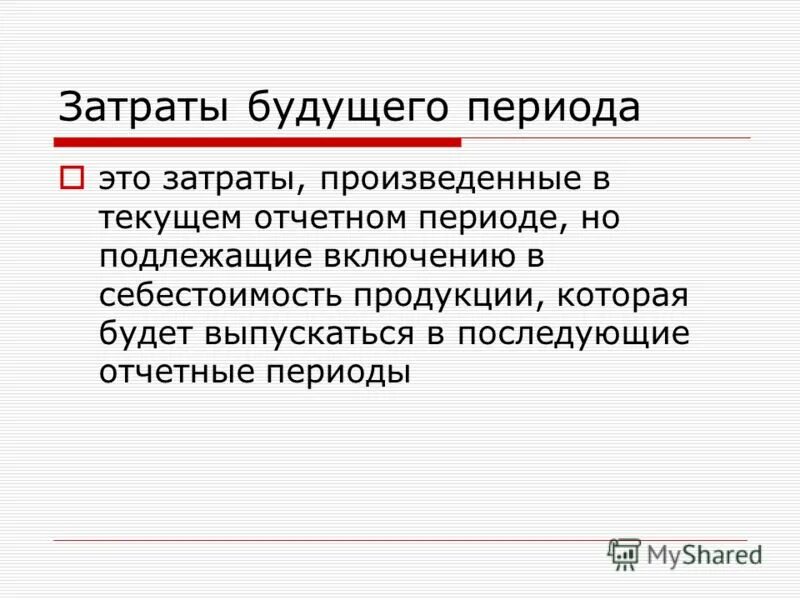 Затраты будущего периода

это затраты, произведенные в текущем отчетном периоде, но подлежащие включению в себестоимость продукции, которая будет выпускаться в последующие отчетные периоды

MyShared